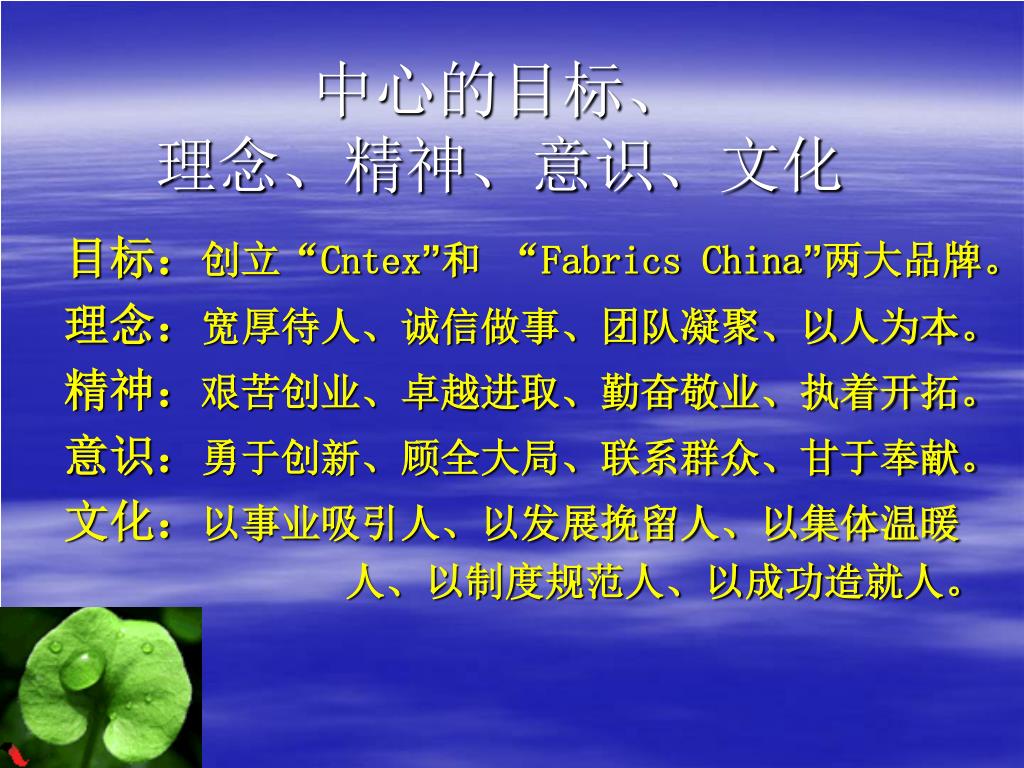 中心的目标、
理念、精神、意识、文化

目标：创立“Cntex”和 “Fabrics China”两大品牌。
理念：宽厚待人、诚信做事、团队凝聚、以人为本。
精神：艰苦创业、卓越进取、勤奋敬业、执着开拓。
意识：勇于创新、顾全大局、联系群众、甘于奉献。
文化：以事业吸引人、以发展挽留人、以集体温暖人、以制度规范人、以成功造就人。